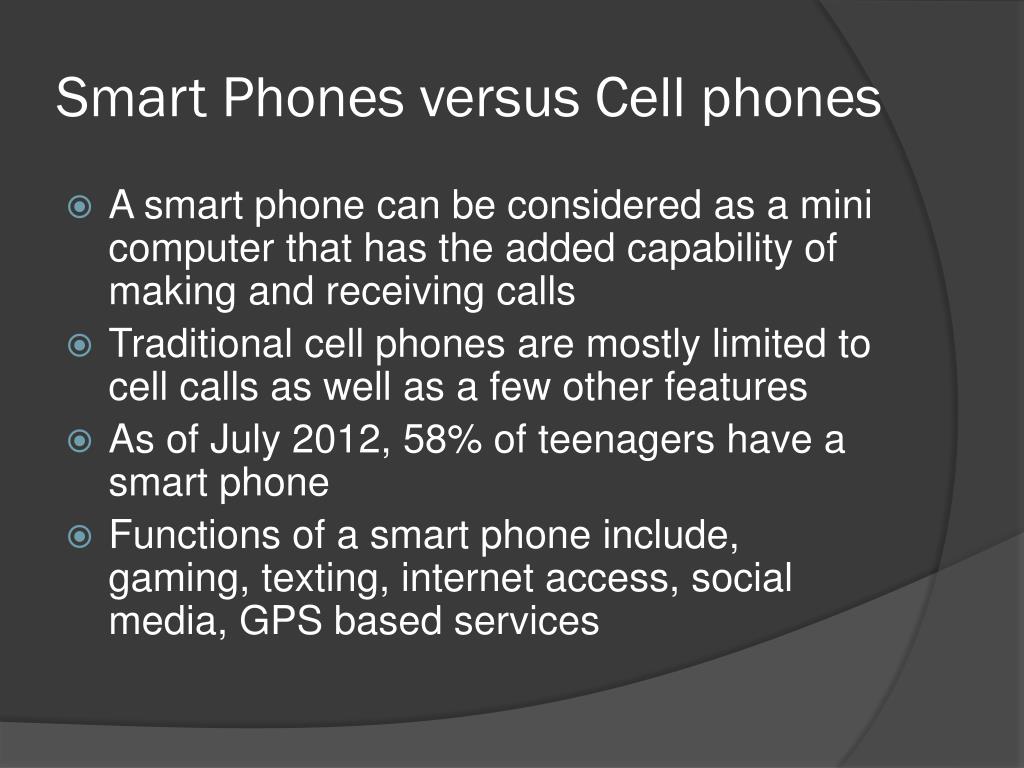 Smart Phones versus Cell phones

A smart phone can be considered as a mini computer that has the added capability of making and receiving calls

Traditional cell phones are mostly limited to cell calls as well as a few other features

As of July 2012, 58% of teenagers have a smart phone

Functions of a smart phone include, gaming, texting, internet access, social media, GPS based services